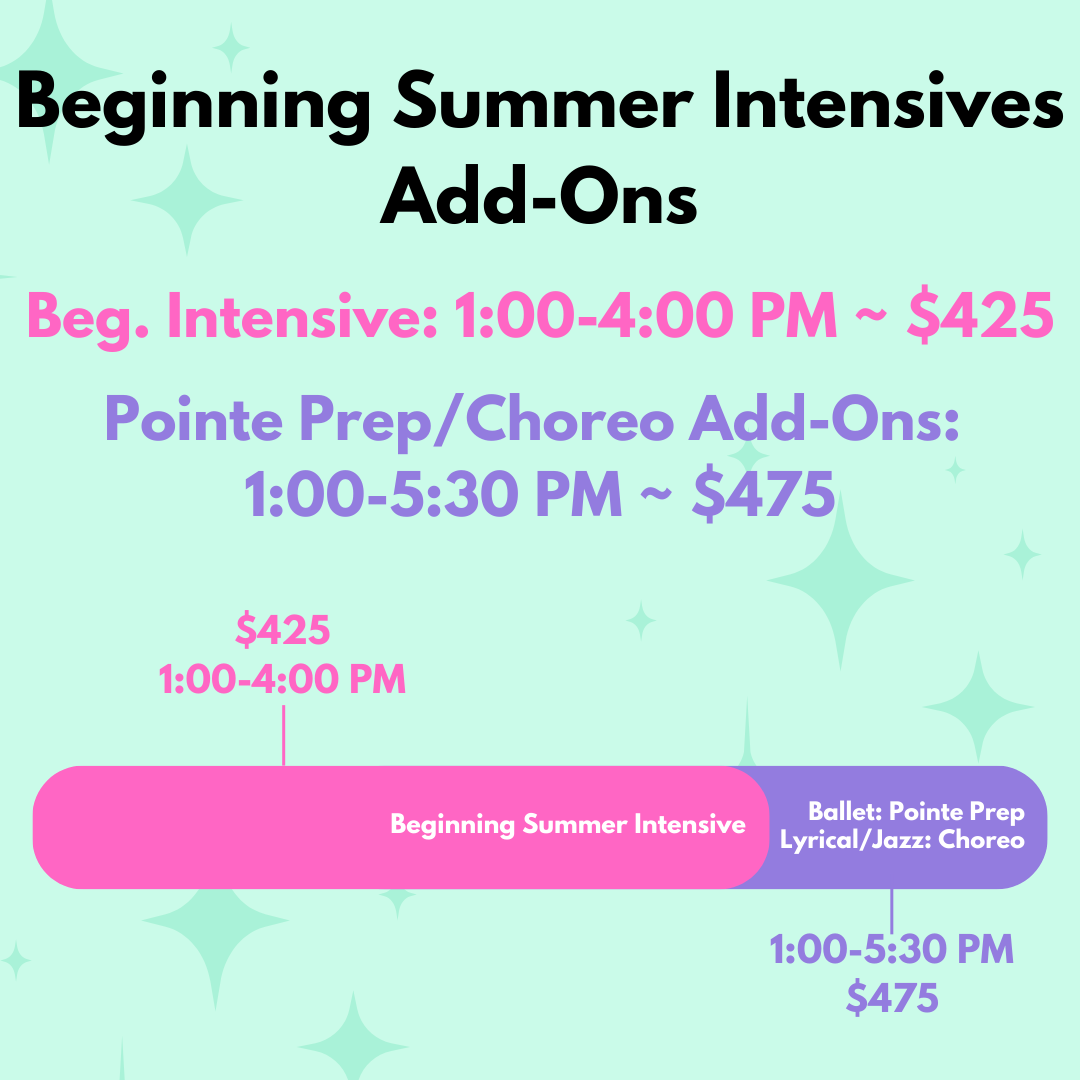 Beginning Summer Intensives Add-Ons

Beg. Intensive: 1:00-4:00 PM ~ \$425

Pointe Prep/Choreo Add-Ons: 1:00-5:30 PM ~ \$475

\$425
1:00-4:00 PM

Beginning Summer Intensive

Ballet: Pointe Prep
Lyrical/Jazz: Choreo

1:00-5:30 PM
\$475